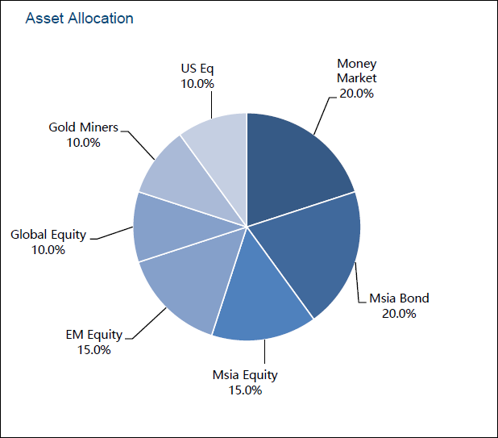 Asset Allocation

US Eq
10.0%

Money
Market
20.0%

Gold Miners
10.0%

Global Equity
10.0%

Msia Bond
20.0%

EM Equity
15.0%

Msia Equity
15.0%